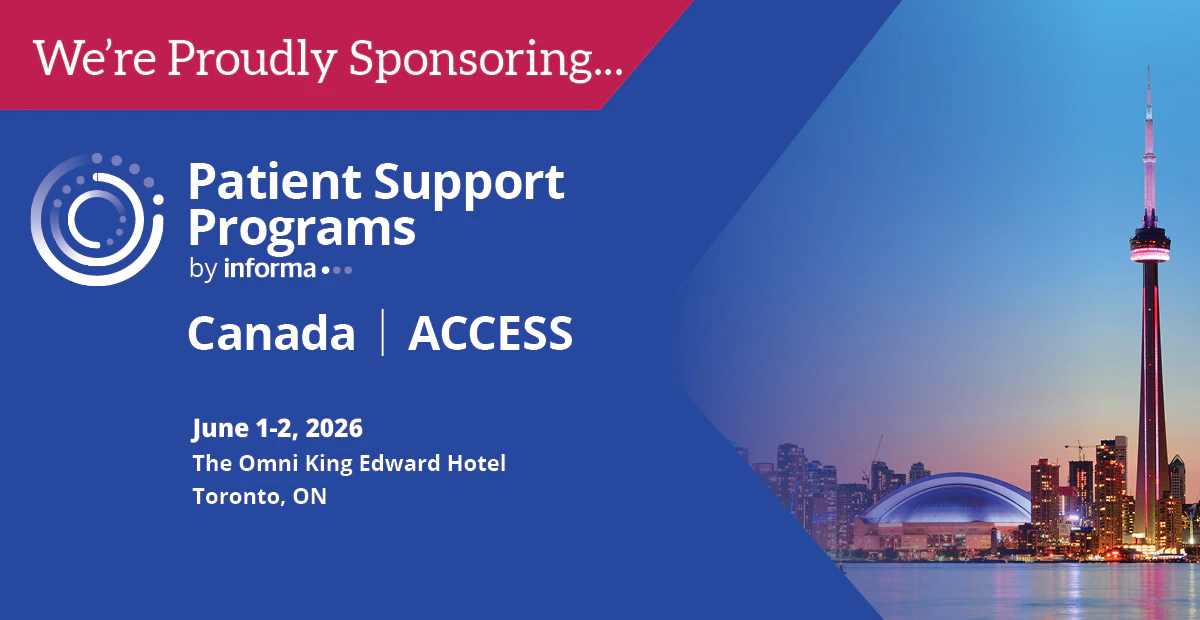 We're Proudly Sponsoring...

Patient Support Programs
by informa

Canada | ACCESS

June 1-2, 2026
The Omni King Edward Hotel
Toronto, ON